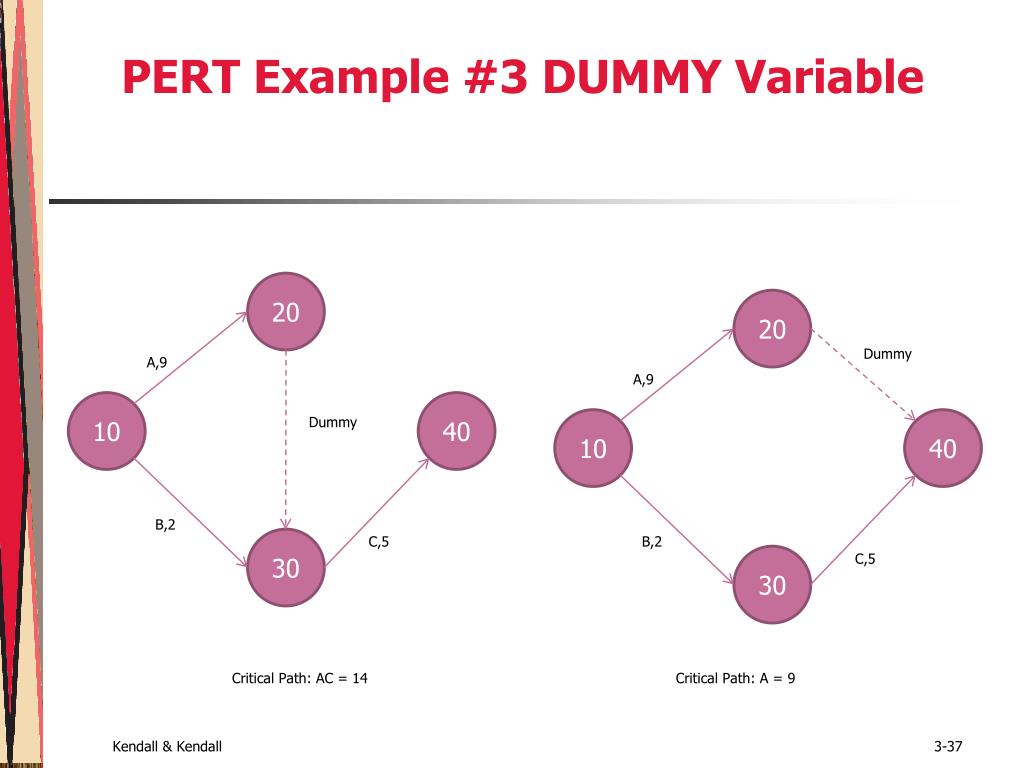 PERT Example #3 DUMMY Variable

20
A,9
10
Dummy
40
B,2
30
C,5

Critical Path: AC = 14

20
Dummy
A,9
10
40
B,2
C,5
30

Critical Path: A = 9

Kendall & Kendall

3-37